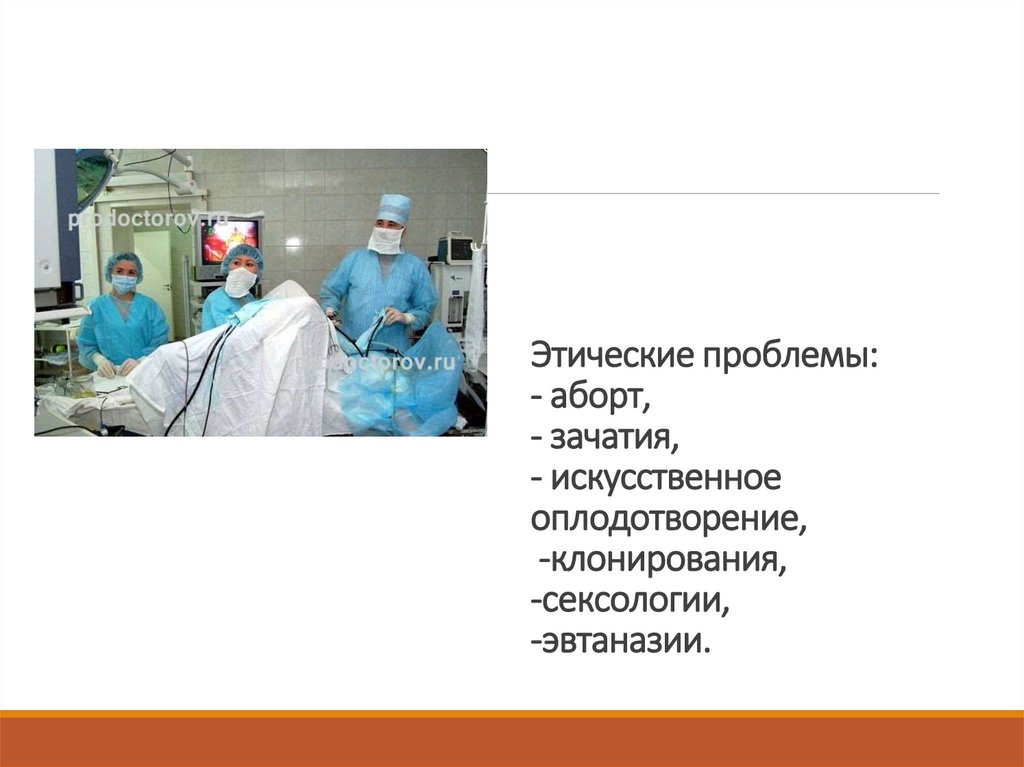 prodoctorov.ru

prodoctorov.ru

Этические проблемы:
- аборт,
- зачатия,
- искусственное оплодотворение,
-клонирования,
-сексологии,
-эвтаназии.